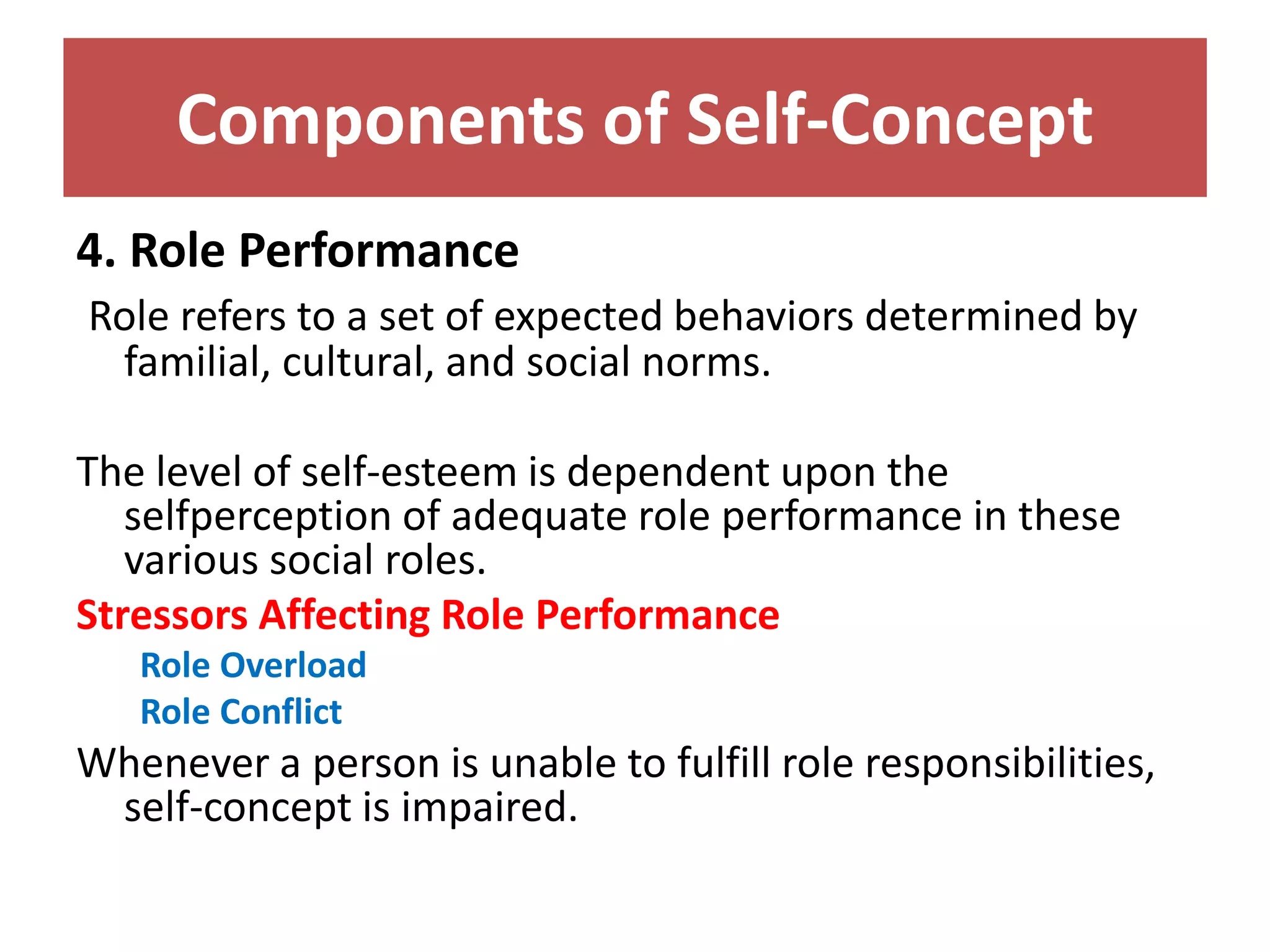 Components of Self-Concept

4. Role Performance

Role refers to a set of expected behaviors determined by familial, cultural, and social norms.

The level of self-esteem is dependent upon the selfperception of adequate role performance in these various social roles.

Stressors Affecting Role Performance

Role Overload

Role Conflict

Whenever a person is unable to fulfill role responsibilities, self-concept is impaired.